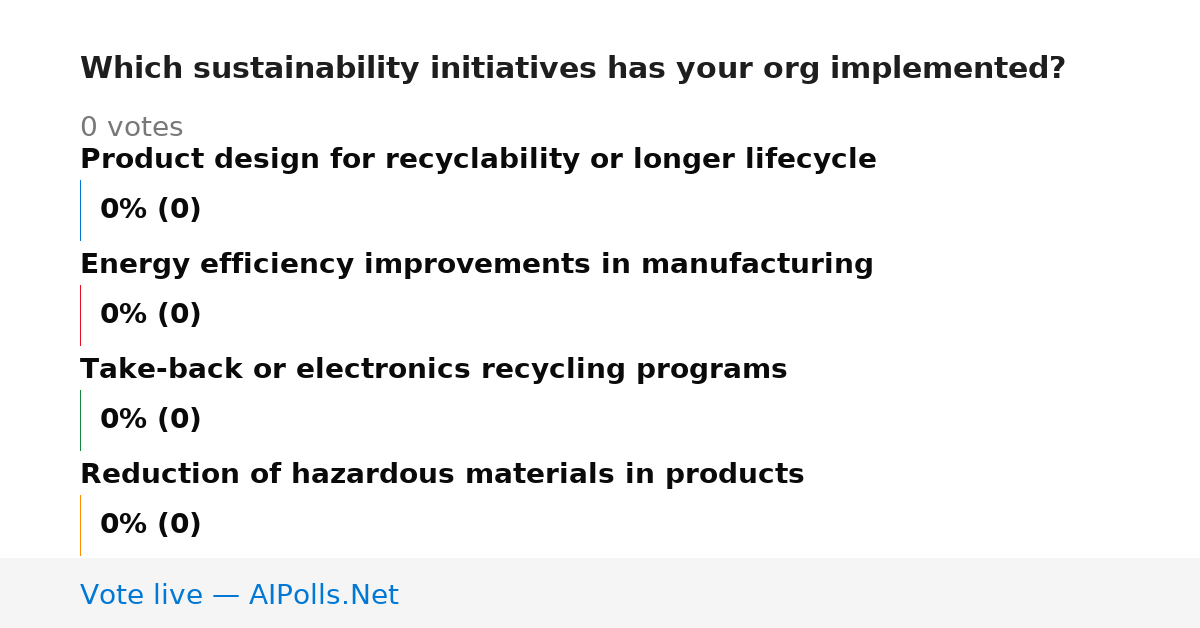 Which sustainability initiatives has your org implemented?

0 votes

Product design for recyclability or longer lifecycle

0% (0)

Energy efficiency improvements in manufacturing

0% (0)

Take-back or electronics recycling programs

0% (0)

Reduction of hazardous materials in products

0% (0)

Vote live — AIPolls.Net